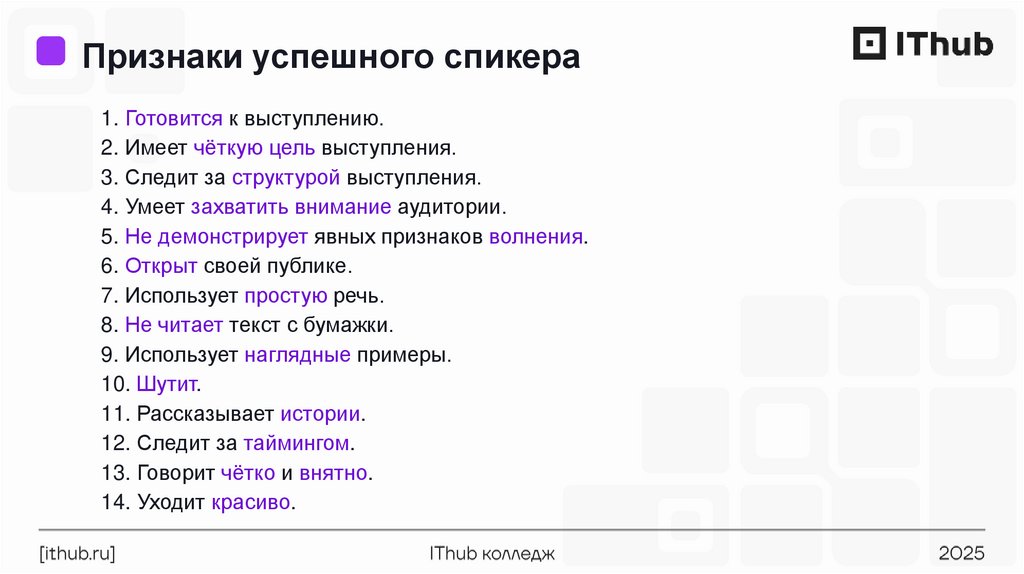 Признаки успешного спикера

IThub

1. Готовится к выступлению.
2. Имеет чёткую цель выступления.
3. Следит за структурой выступления.
4. Умеет захватить внимание аудитории.
5. Не демонстрирует явных признаков волнения.
6. Открыт своей публике.
7. Использует простую речь.
8. Не читает текст с бумажки.
9. Использует наглядные примеры.
10. Шутит.
11. Рассказывает истории.
12. Следит за таймингом.
13. Говорит чётко и внятно.
14. Уходит красиво.

[ithub.ru]

IThub колледж

2025